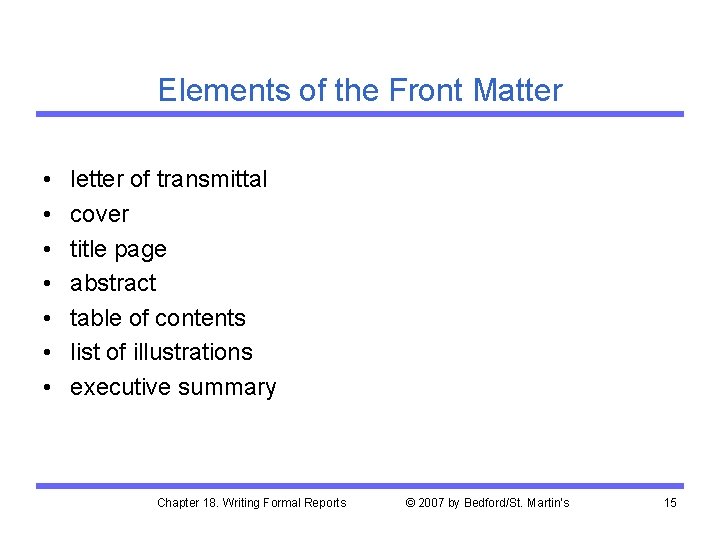 Elements of the Front Matter

• letter of transmittal
• cover
• title page
• abstract
• table of contents
• list of illustrations
• executive summary

Chapter 18. Writing Formal Reports © 2007 by Bedford/St. Martin's 15